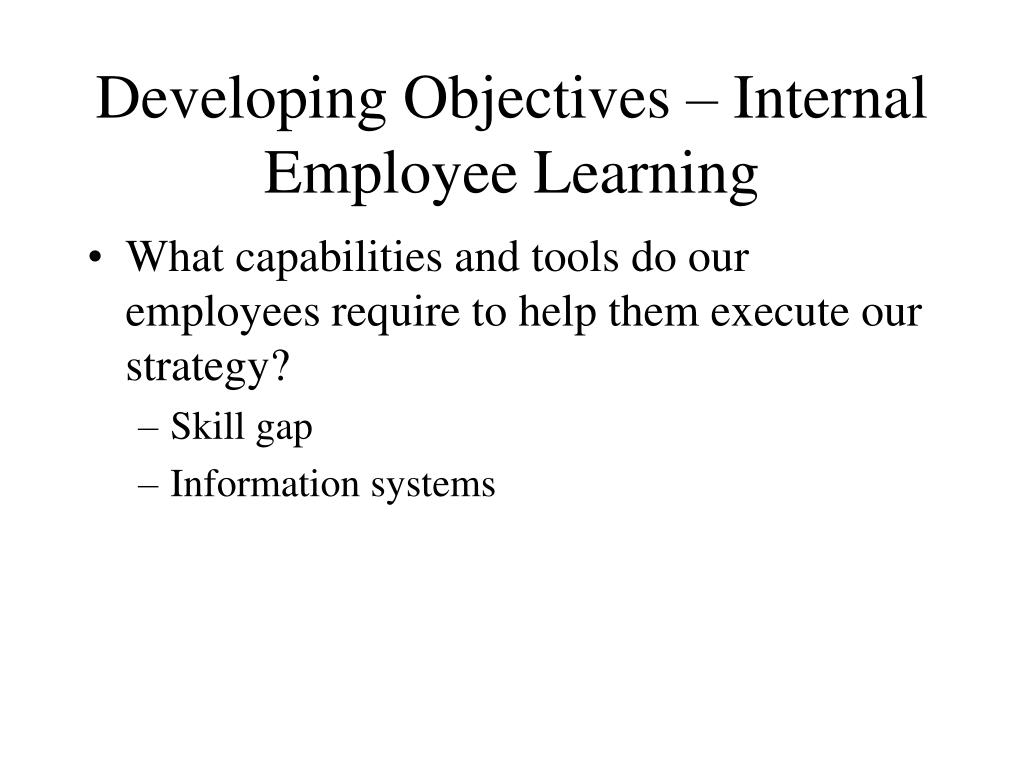 Developing Objectives – Internal Employee Learning

• What capabilities and tools do our employees require to help them execute our strategy?
– Skill gap
– Information systems